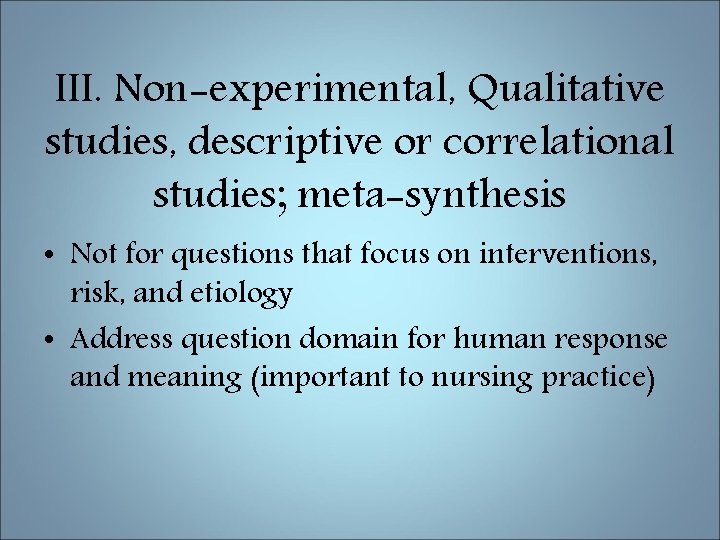 III. Non-experimental, Qualitative studies, descriptive or correlational studies; meta-synthesis

• Not for questions that focus on interventions, risk, and etiology
• Address question domain for human response and meaning (important to nursing practice)